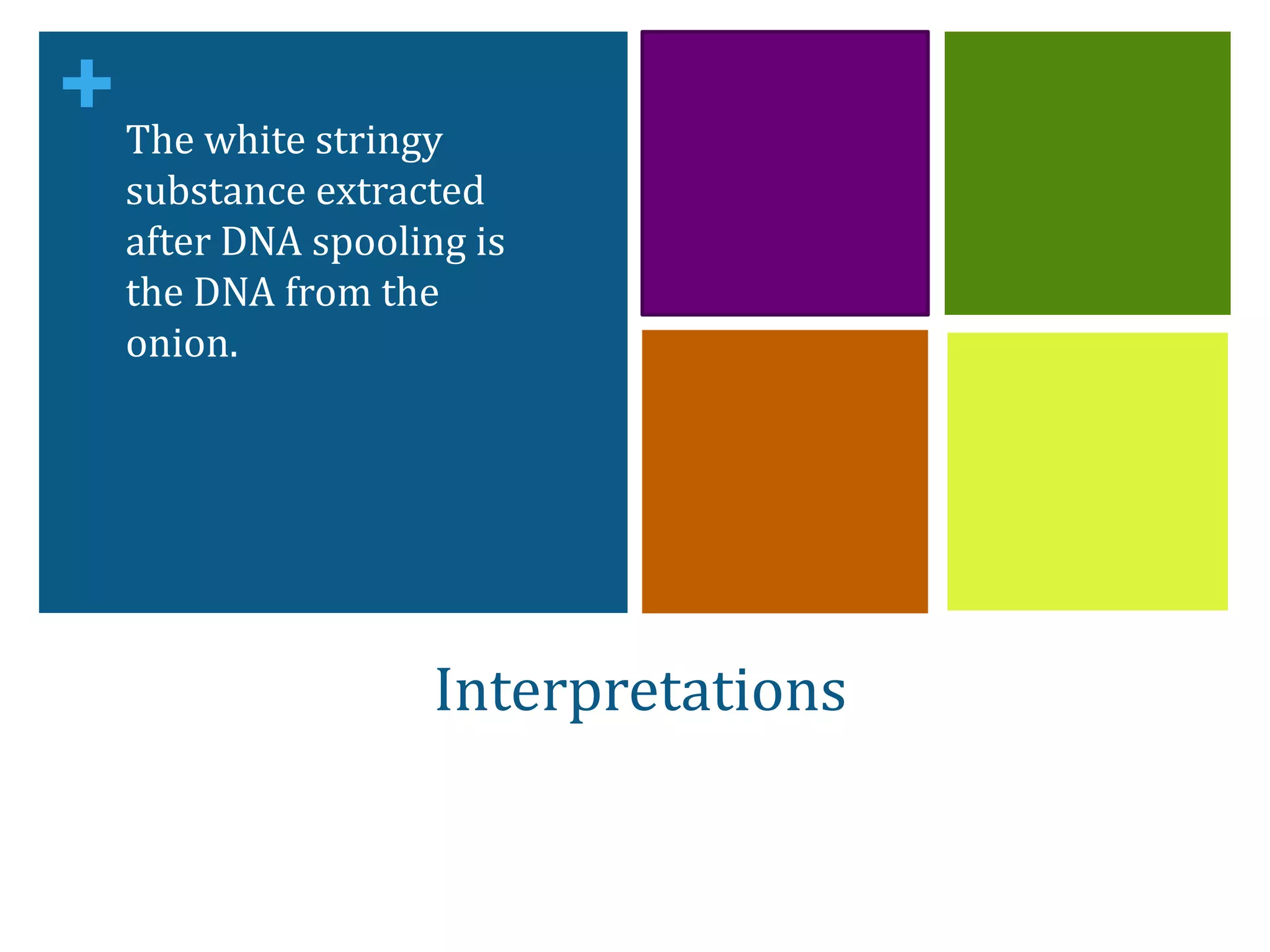 +

The white stringy substance extracted after DNA spooling is the DNA from the onion.

Interpretations